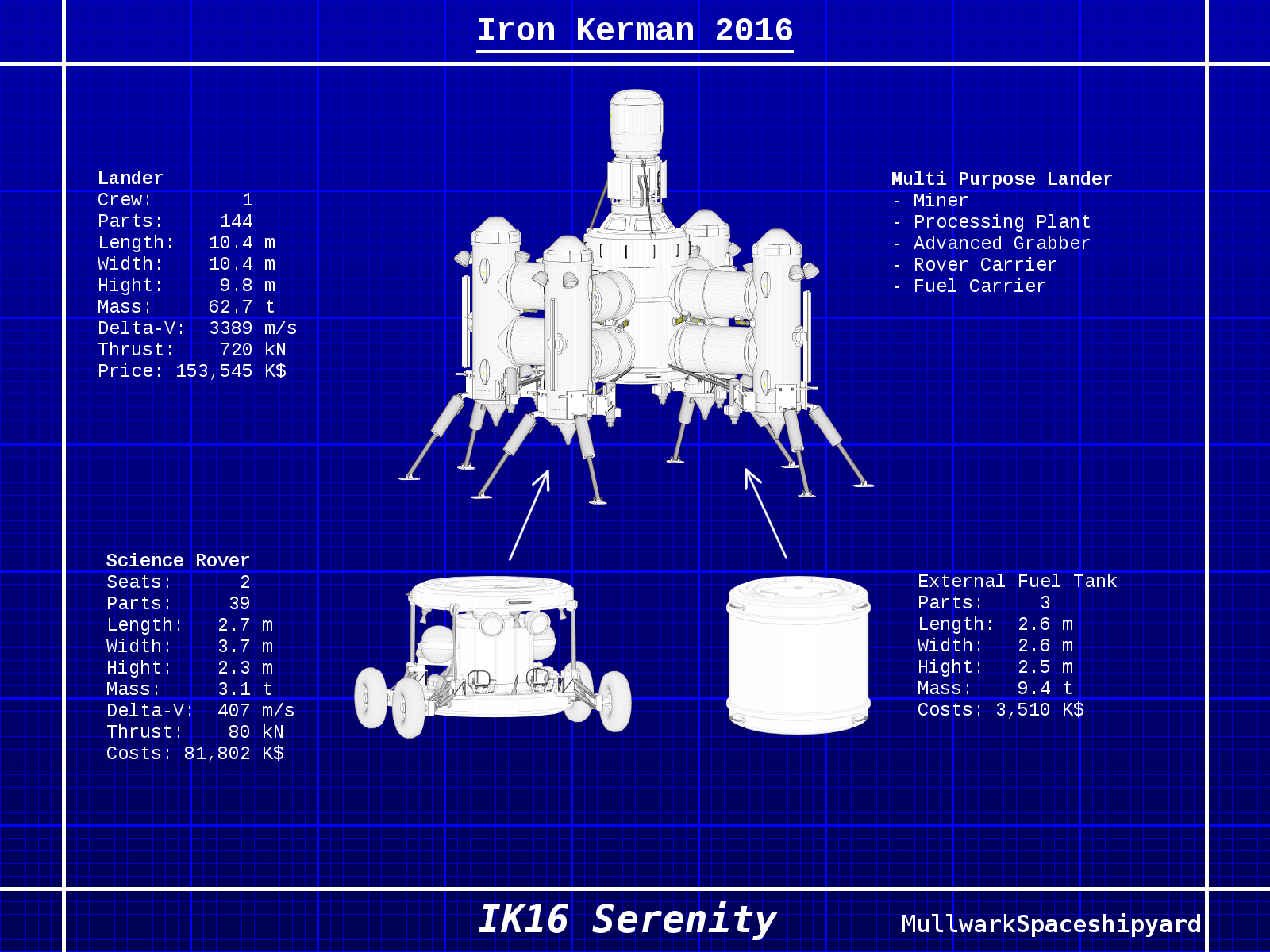 Iron Kerman 2016

Lander
Crew: 1
Parts: 144
Length: 10.4 m
Width: 10.4 m
Hight: 9.8 m
Mass: 62.7 t
Delta-V: 3389 m/s
Thrust: 720 kN
Price: 153,545 K$

Multi Purpose Lander
- Miner
- Processing Plant
- Advanced Grabber
- Rover Carrier
- Fuel Carrier

Science Rover
Seats: 2
Parts: 39
Length: 2.7 m
Width: 3.7 m
Hight: 2.3 m
Mass: 3.1 t
Delta-V: 407 m/s
Thrust: 80 kN
Costs: 81,802 K$

External Fuel Tank
Parts: 3
Length: 2.6 m
Width: 2.6 m
Hight: 2.5 m
Mass: 9.4 t
Costs: 3,510 K$

IK16 Serenity

MullwarkSpaceshipyard